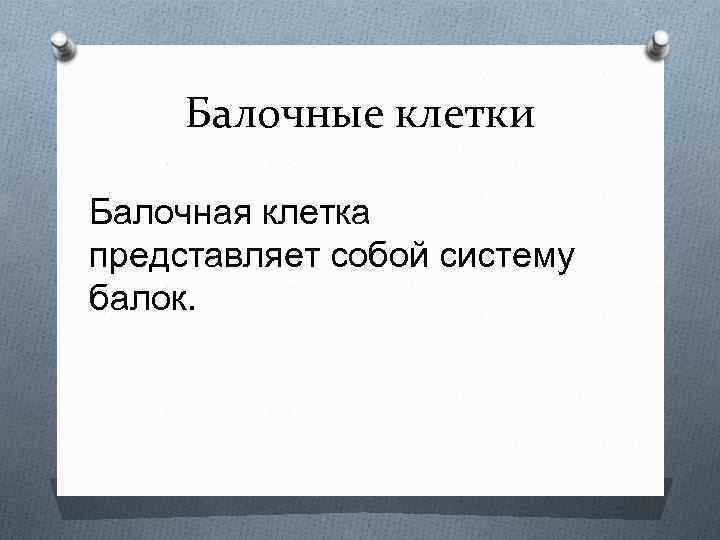 Балочные клетки

Балочная клетка представляет собой систему балок.